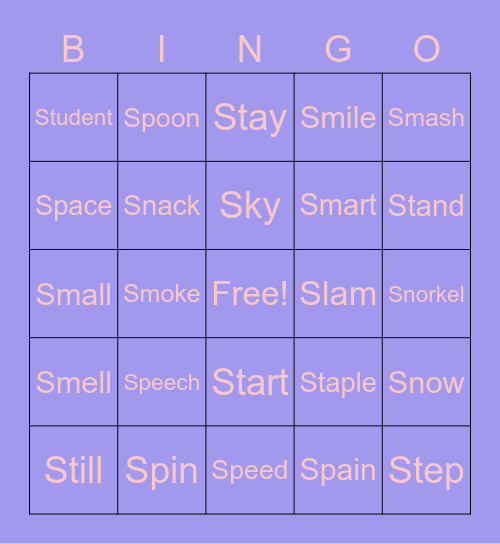 | B | I | N | G | O |
|---|---|---|---|---|
| Student | Spoon | Stay | Smile | Smash |
| Space | Snack | Sky | Smart | Stand |
| Small | Smoke | Free! | Slam | Snorkel |
| Smell | Speech | Start | Staple | Snow |
| Still | Spin | Speed | Spain | Step |